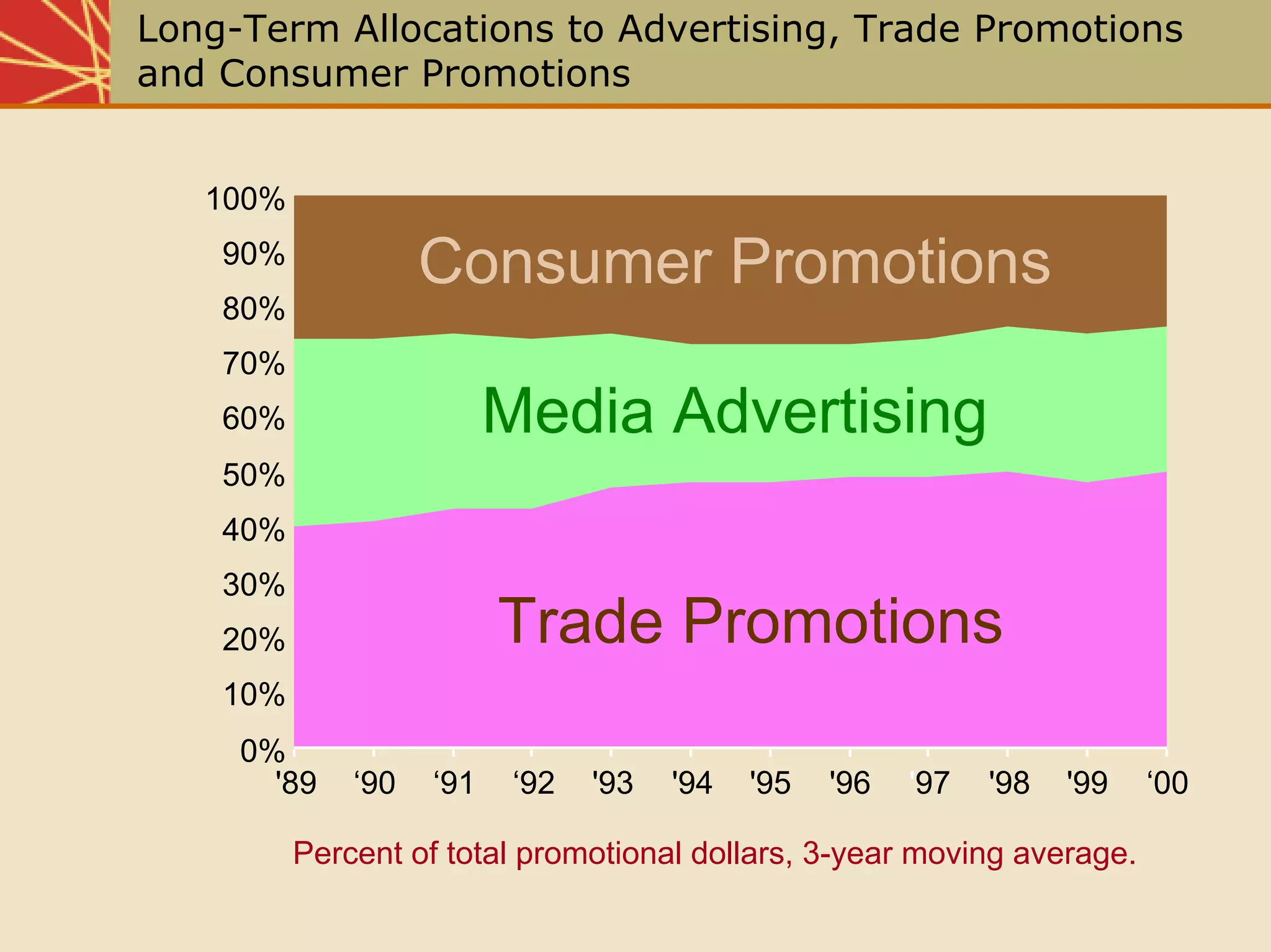 Long-Term Allocations to Advertising, Trade Promotions and Consumer Promotions

100%
90%
80%
70%
60%
50%
40%
30%
20%
10%
0%

Consumer Promotions

Media Advertising

Trade Promotions

'89 ‘90 ‘91 ‘92 '93 '94 '95 '96 '97 '98 '99 ‘00

Percent of total promotional dollars, 3-year moving average.